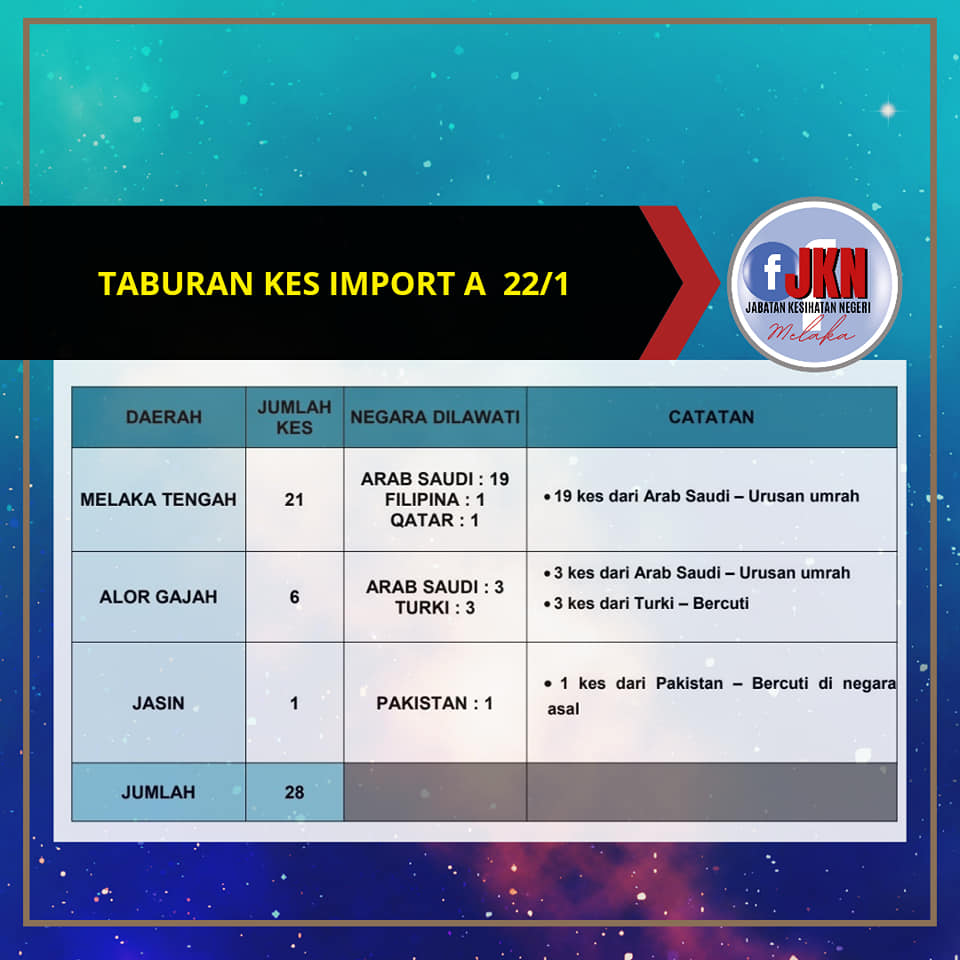 TABURAN KES IMPORT A 22/1

f JKN
JABATAN KESIHATAN NEGERI
Melaka

| DAERAH | JUMLAH KES | NEGARA DILAWATI | CATATAN |
|---|---|---|---|
| MELAKA TENGAH | 21 | ARAB SAUDI : 19 FILIPINA : 1 QATAR : 1 | • 19 kes dari Arab Saudi – Urusan umrah |
| ALOR GAJAH | 6 | ARAB SAUDI : 3 TURKI : 3 | • 3 kes dari Arab Saudi – Urusan umrah • 3 kes dari Turki – Bercuti |
| JASIN | 1 | PAKISTAN : 1 | • 1 kes dari Pakistan – Bercuti di negara asal |
| JUMLAH | 28 | | |